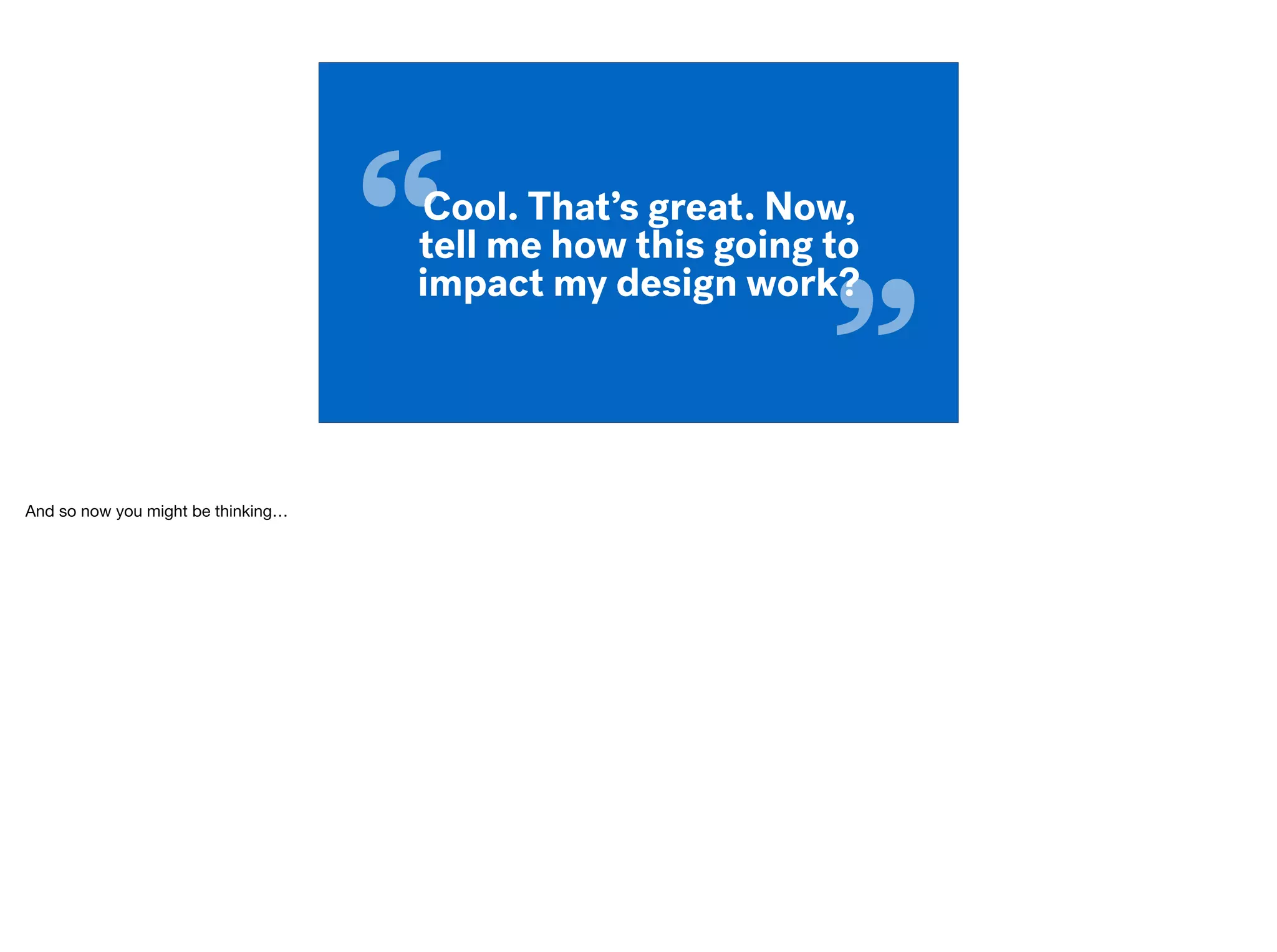 “Cool. That’s great. Now, tell me how this going to impact my design work?”

And so now you might be thinking…